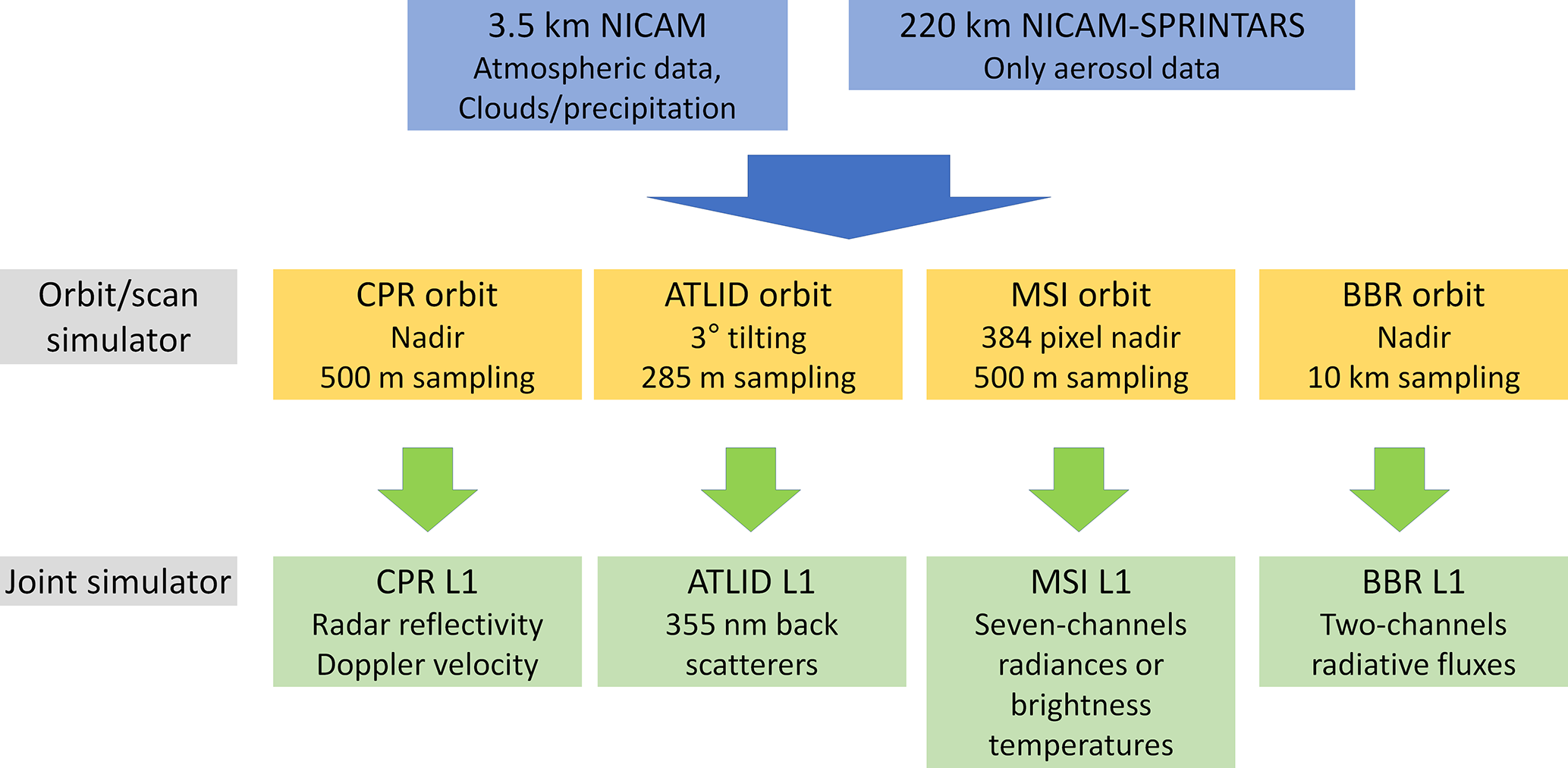 3.5 km NICAM
Atmospheric data,
Clouds/precipitation

220 km NICAM-SPRINTARS
Only aerosol data

Orbit/scan simulator

CPR orbit
Nadir
500 m sampling

ATLID orbit
3° tilting
285 m sampling

MSI orbit
384 pixel nadir
500 m sampling

BBR orbit
Nadir
10 km sampling

Joint simulator

CPR L1
Radar reflectivity
Doppler velocity

ATLID L1
355 nm back scatterers

MSI L1
Seven-channels radiances or brightness temperatures

BBR L1
Two-channels radiative fluxes